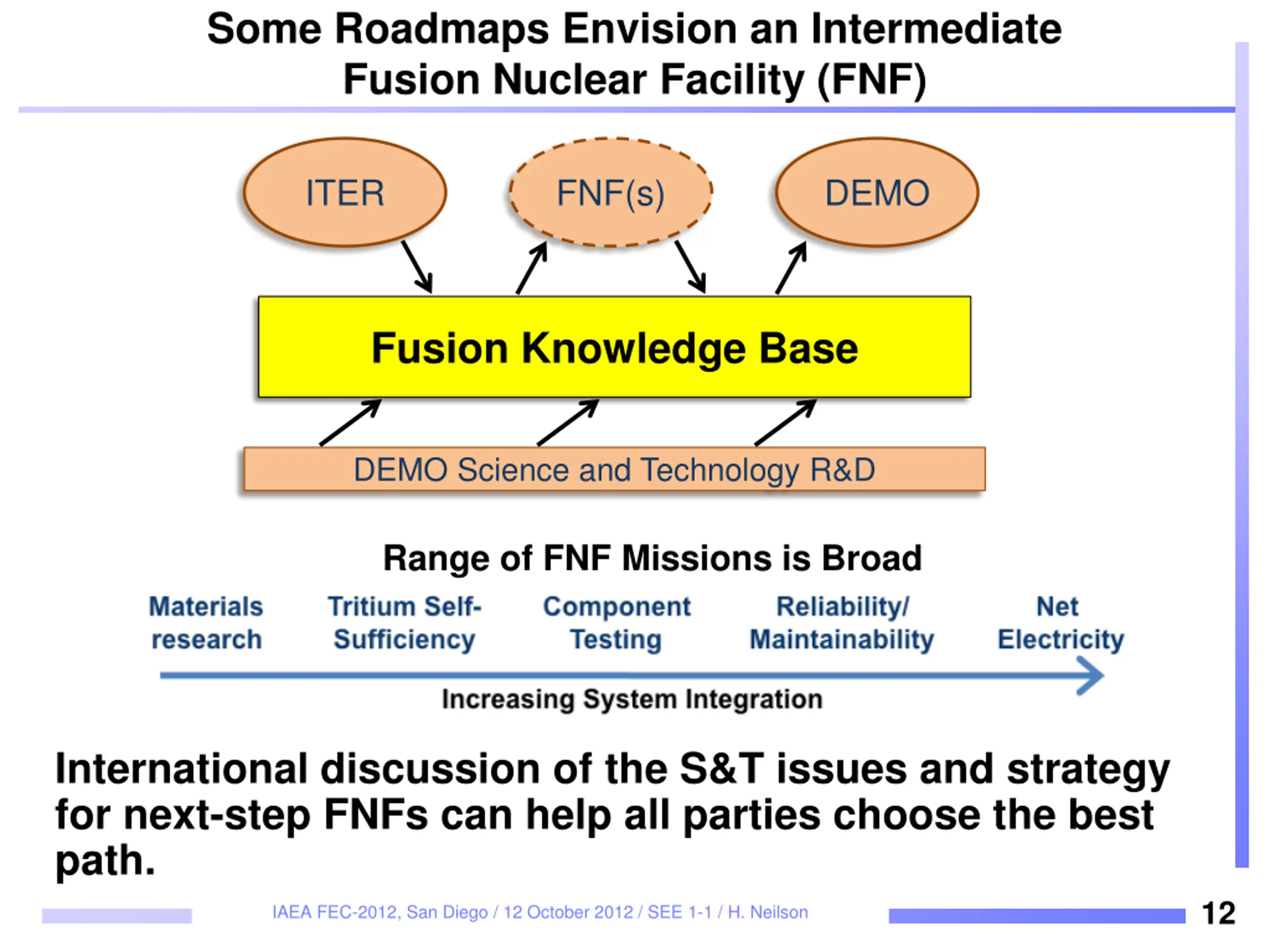 Some Roadmaps Envision an Intermediate Fusion Nuclear Facility (FNF)

ITER

FNF(s)

DEMO

Fusion Knowledge Base

DEMO Science and Technology R&D

Range of FNF Missions is Broad

Materials research

Tritium Self-Sufficiency

Component Testing

Reliability/ Maintainability

Net Electricity

Increasing System Integration

International discussion of the S&T issues and strategy for next-step FNFs can help all parties choose the best path.

IAEA FEC-2012, San Diego / 12 October 2012 / SEE 1-1 / H. Neilson

12